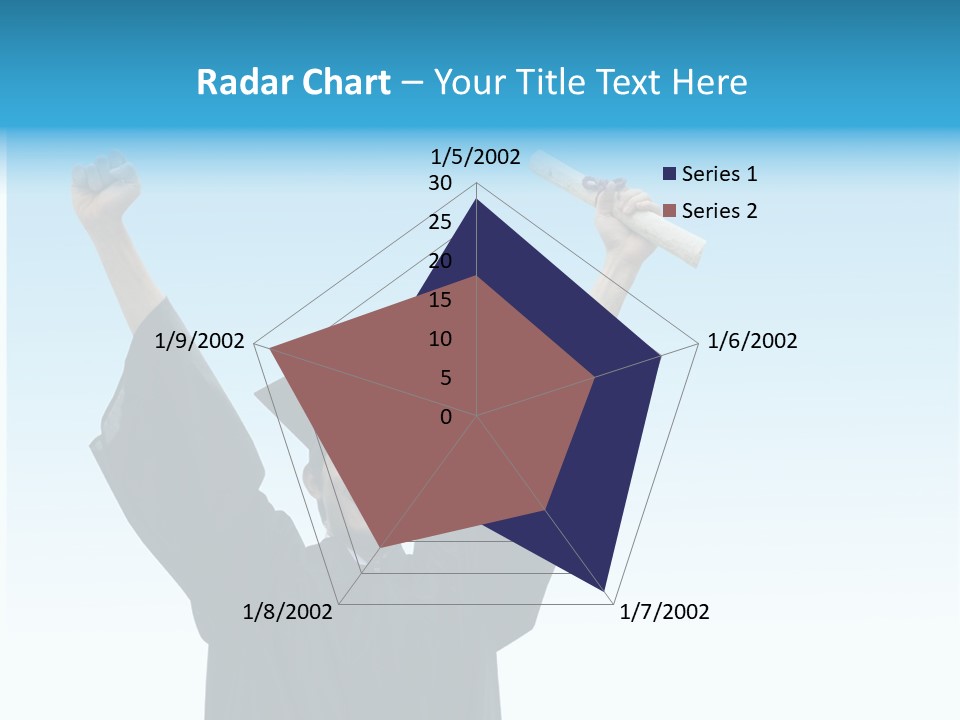 Radar Chart – Your Title Text Here

1/5/2002

30
25
20
15
10
5
0

Series 1
Series 2

1/6/2002
1/7/2002
1/8/2002
1/9/2002